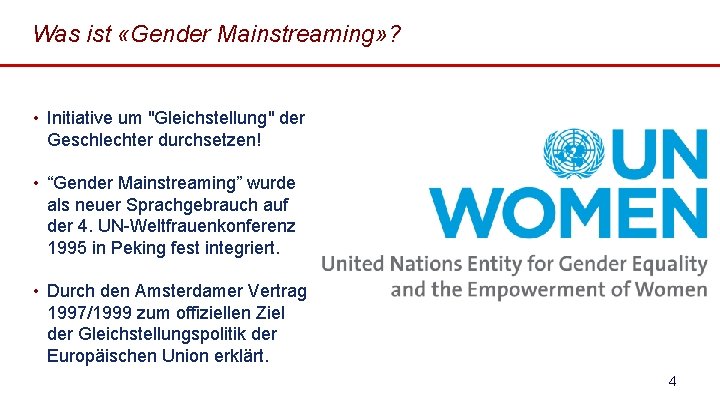 Was ist «Gender Mainstreaming»?

• Initiative um "Gleichstellung" der Geschlechter durchsetzen!

• “Gender Mainstreaming” wurde als neuer Sprachgebrauch auf der 4. UN-Weltfrauenkonferenz 1995 in Peking fest integriert.

• Durch den Amsterdamer Vertrag 1997/1999 zum offiziellen Ziel der Gleichstellungspolitik der Europäischen Union erklärt.

UN WOMEN

United Nations Entity for Gender Equality and the Empowerment of Women

4